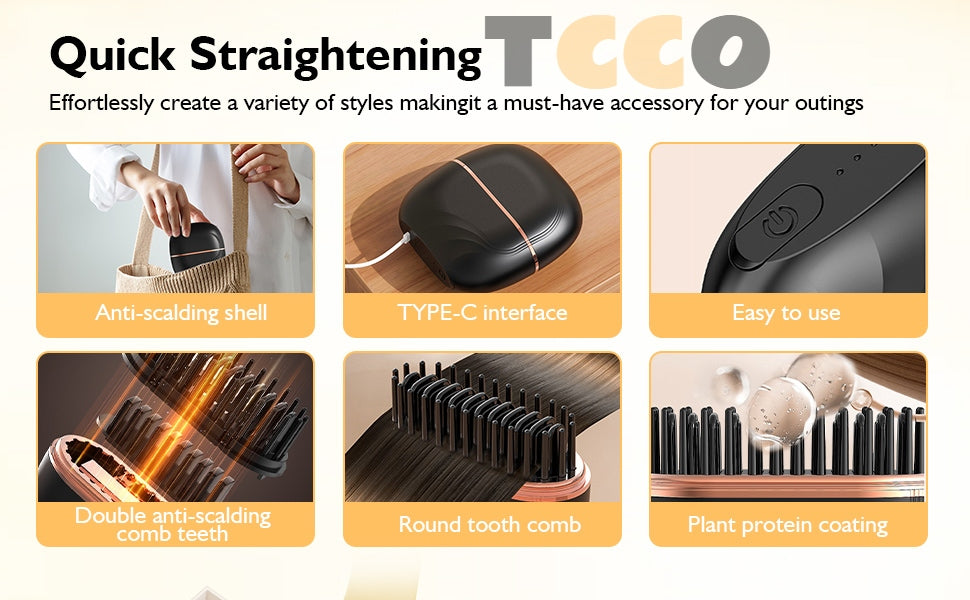 Quick Straightening TCCO

Effortlessly create a variety of styles makingit a must-have accessory for your outings

Anti-scalding shell

TYPE-C interface

Easy to use

Double anti-scalding comb teeth

Round tooth comb

Plant protein coating